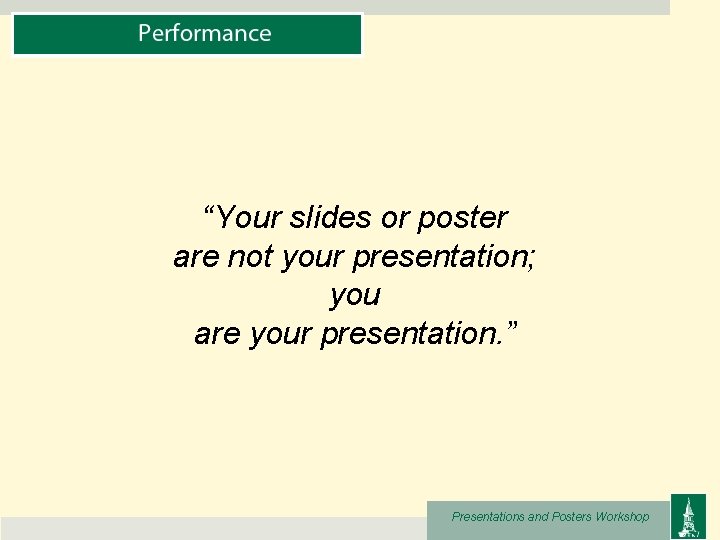 Performance

“Your slides or poster are not your presentation; you are your presentation.”

Presentations and Posters Workshop